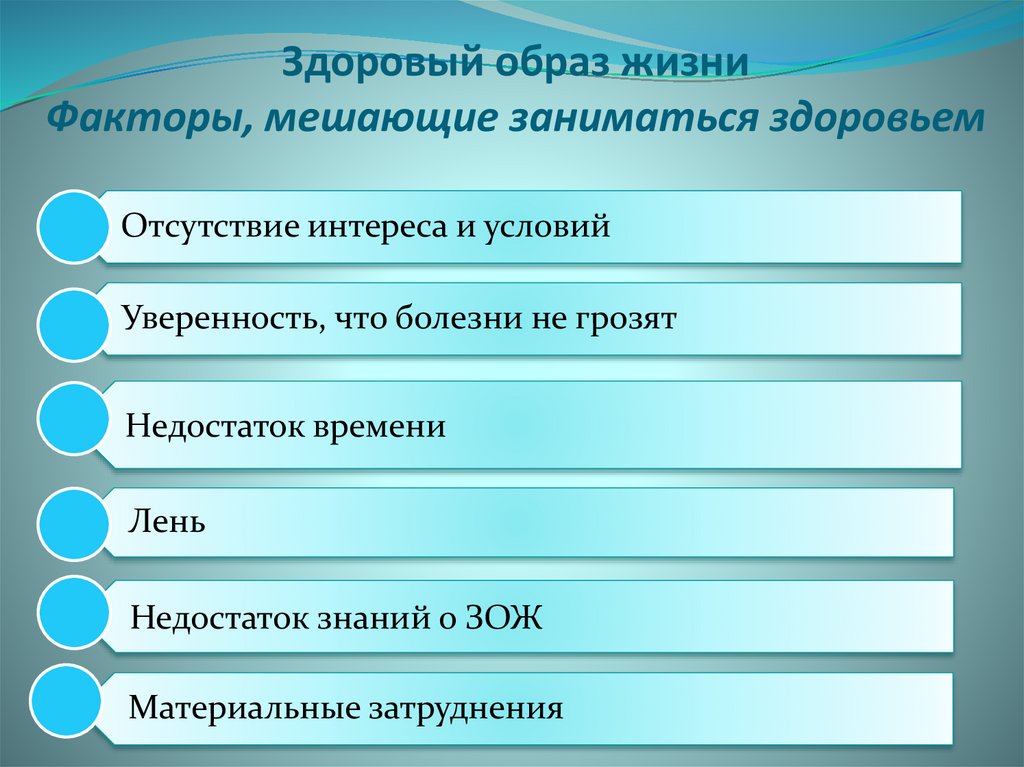 Здоровый образ жизни
Факторы, мешающие заниматься здоровьем

Отсутствие интереса и условий

Уверенность, что болезни не грозят

Недостаток времени

Лень

Недостаток знаний о ЗОЖ

Материальные затруднения